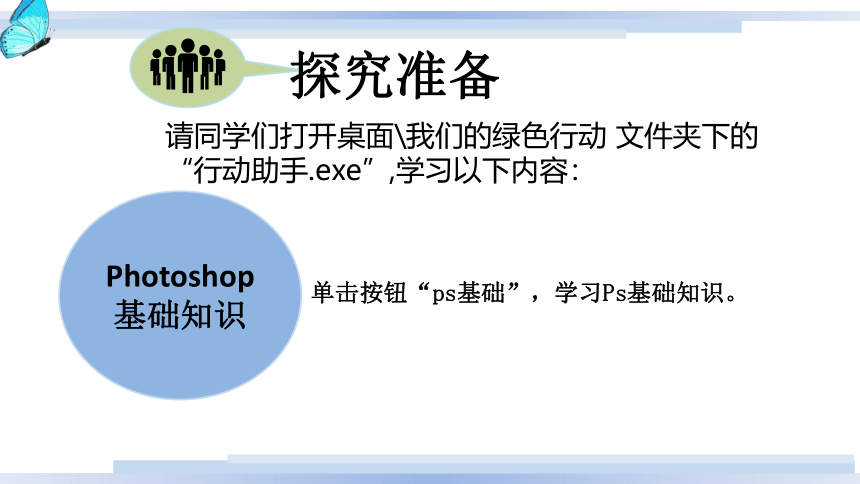 探究准备

请同学们打开桌面\我们的绿色行动 文件夹下的“行动助手.exe”,学习以下内容:

Photoshop
基础知识

单击按钮“ps基础”，学习Ps基础知识。